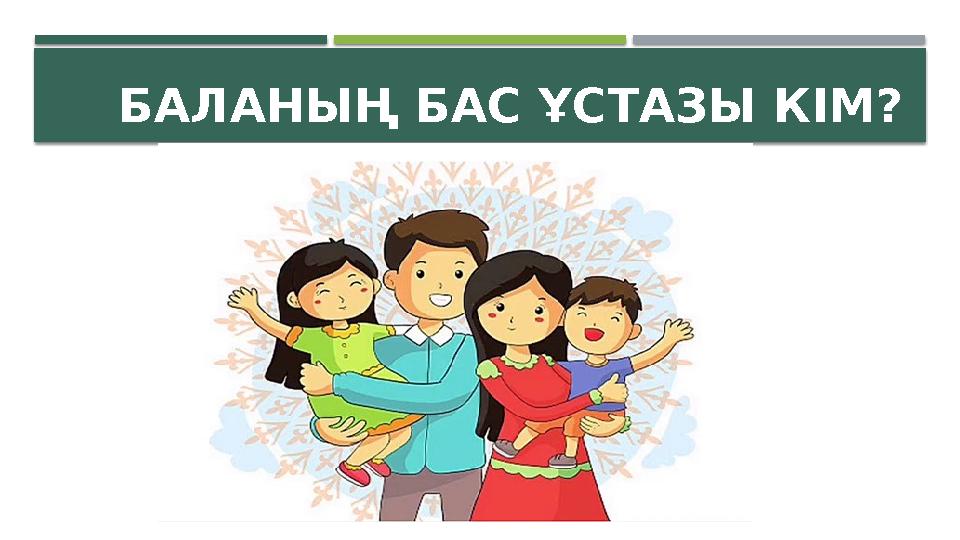 БАЛАНЫҢ БАС ҰСТАЗЫ КІМ?